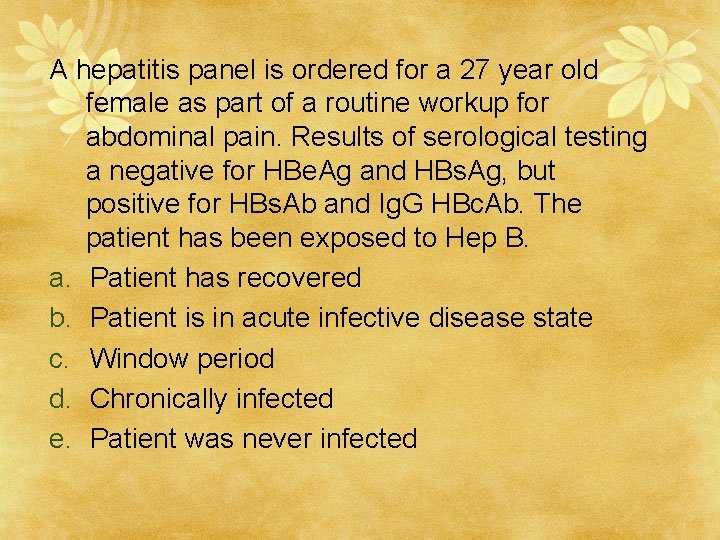 A hepatitis panel is ordered for a 27 year old female as part of a routine workup for abdominal pain. Results of serological testing a negative for HBeAg and HBsAg, but positive for HBsAb and IgG HBcAb. The patient has been exposed to Hep B.

a. Patient has recovered
b. Patient is in acute infective disease state
c. Window period
d. Chronically infected
e. Patient was never infected